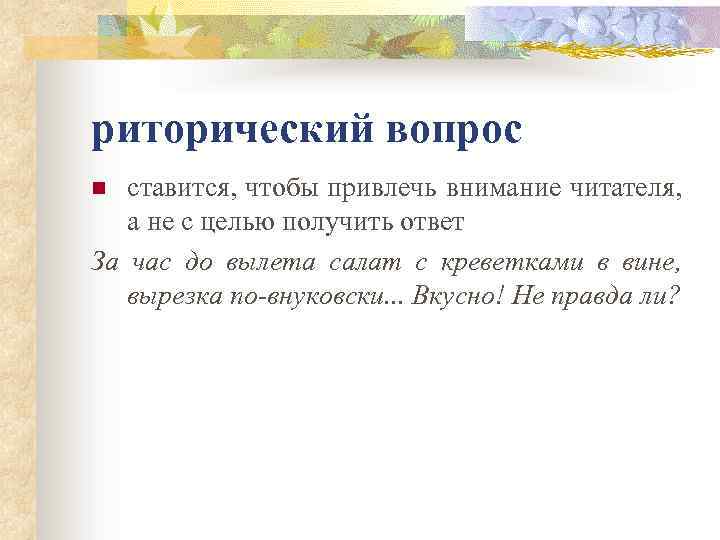 риторический вопрос

ставится, чтобы привлечь внимание читателя, а не с целью получить ответ

За час до вылета салат с креветками в вине, вырезка по-внуковски... Вкусно! Не правда ли?